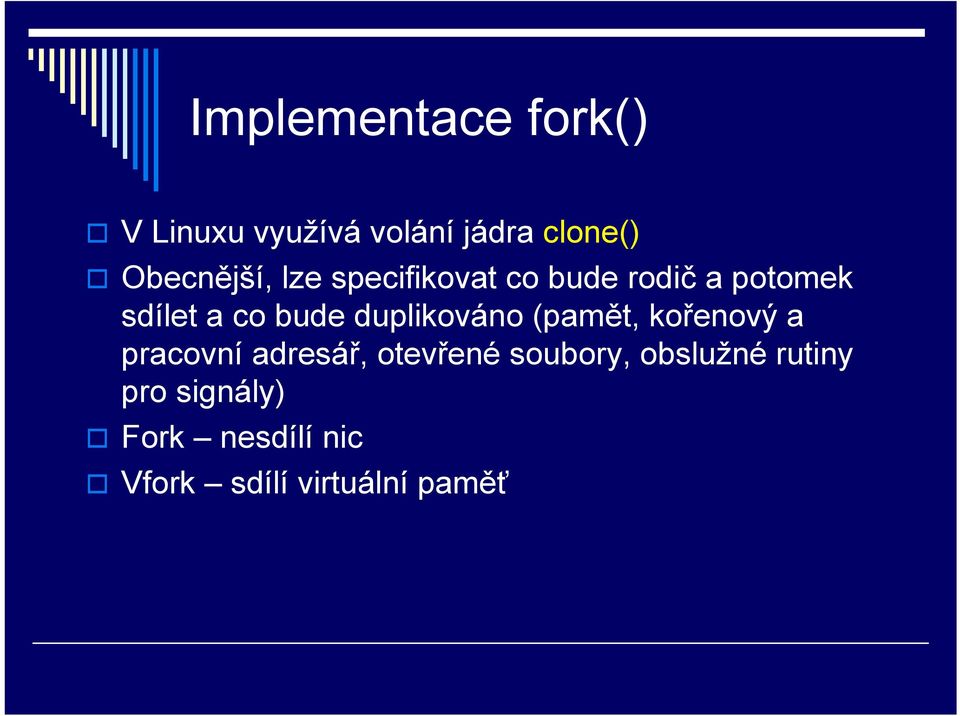 Implementace fork()

V Linuxu využívá volání jádra clone()

Obecnější, lze specifikovat co bude rodič a potomek sdílet a co bude duplikováno (pamět, kořenový a pracovní adresář, otevřené soubory, obslužné rutiny pro signály)

Fork – nesdílí nic

Vfork – sdílí virtuální paměť